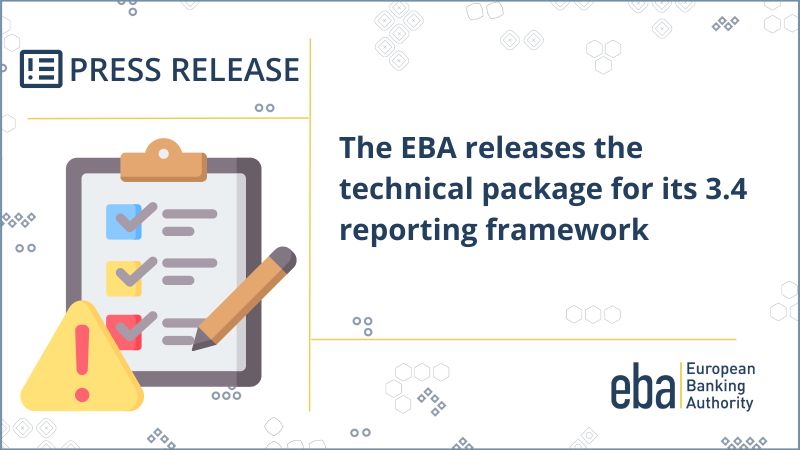 PRESS RELEASE

The EBA releases the technical package for its 3.4 reporting framework

eba European Banking Authority